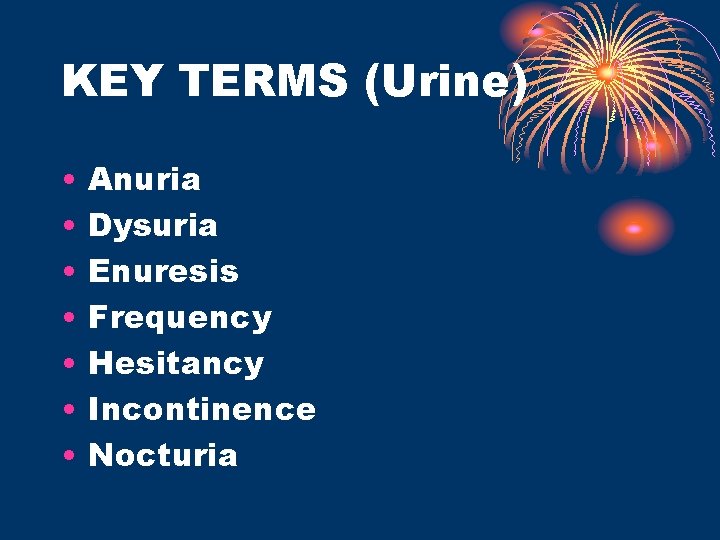 KEY TERMS (Urine)

• Anuria
• Dysuria
• Enuresis
• Frequency
• Hesitancy
• Incontinence
• Nocturia